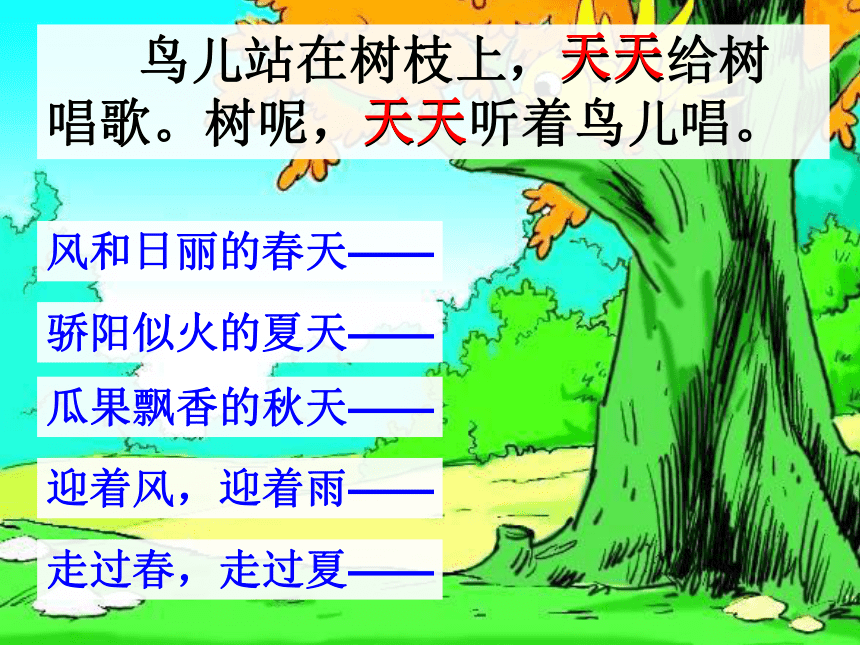 鸟儿站在树枝上，天天给树唱歌。树呢，天天听着鸟儿唱。

风和日丽的春天——

骄阳似火的夏天——

瓜果飘香的秋天——

迎着风，迎着雨——

走过春，走过夏——